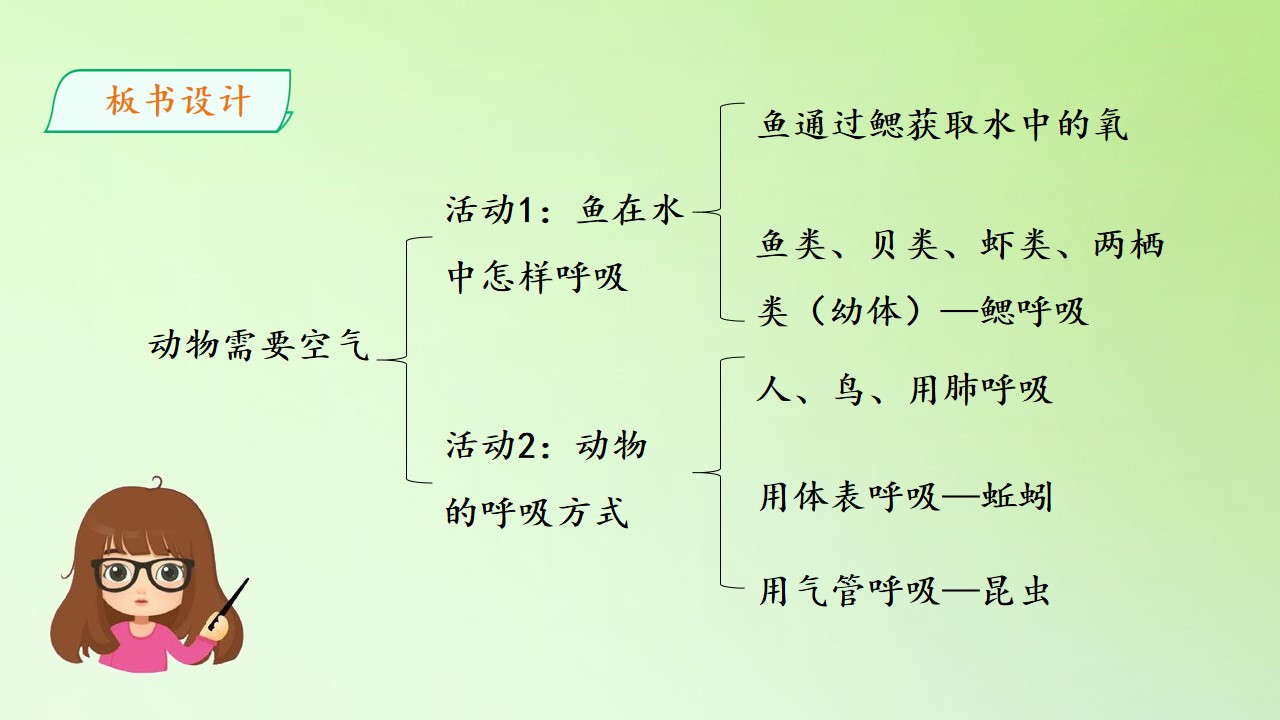 板书设计

动物需要空气

活动1：鱼在水中怎样呼吸

鱼通过鳃获取水中的氧

鱼类、贝类、虾类、两栖类（幼体）—鳃呼吸

活动2：动物的呼吸方式

人、鸟、用肺呼吸

用体表呼吸—蚯蚓

用气管呼吸—昆虫